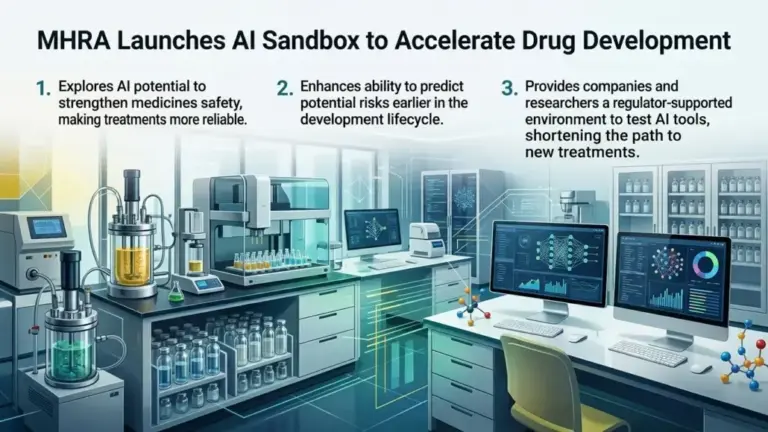 MHRA Launches AI Sandbox to Accelerate Drug Development

1. Explores AI potential to strengthen medicines safety, making treatments more reliable.

2. Enhances ability to predict potential risks earlier in the development lifecycle.

3. Provides companies and researchers a regulator-supported environment to test AI tools, shortening the path to new treatments.